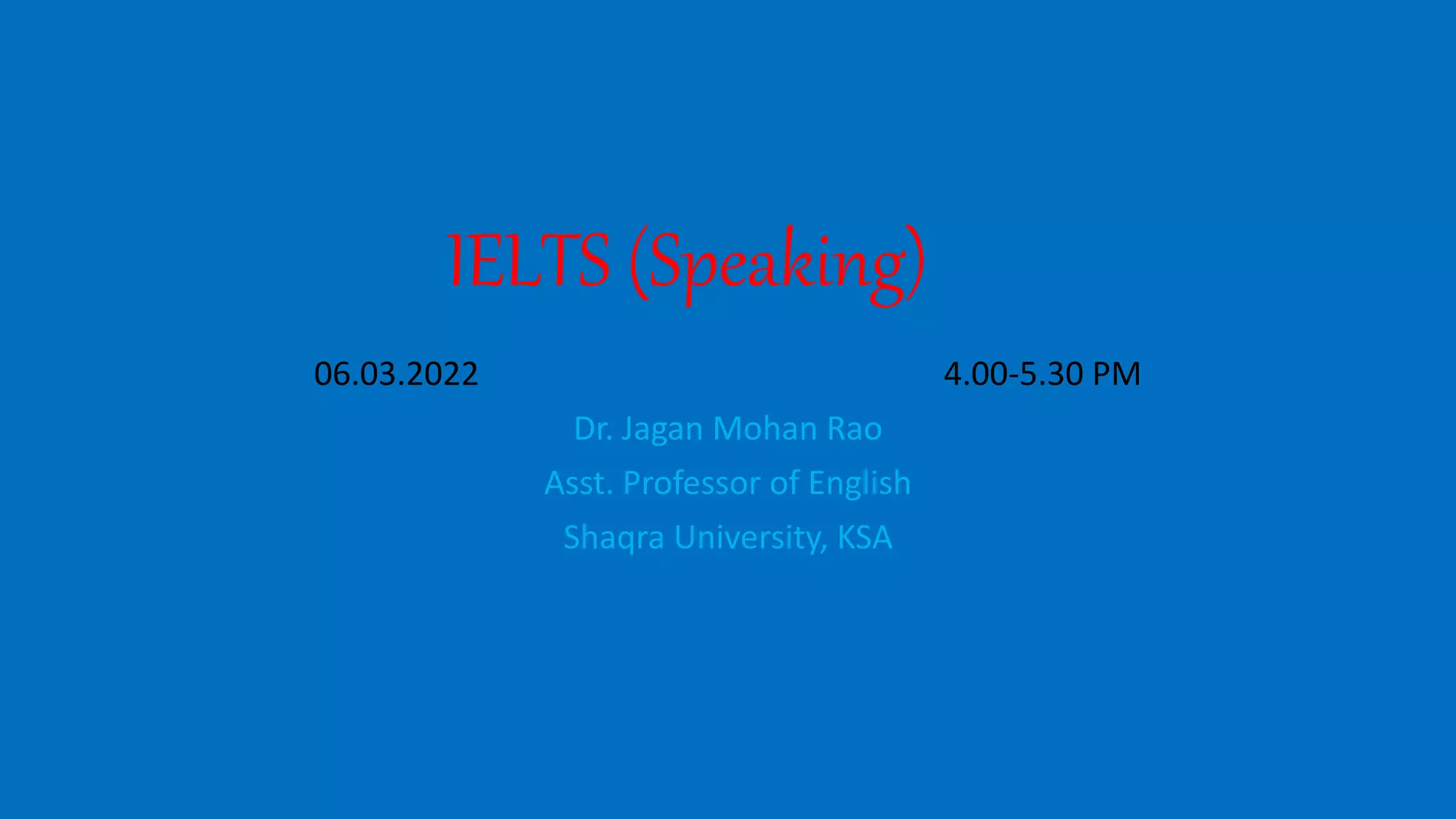 IELTS (Speaking)

06.03.2022

4.00-5.30 PM

Dr. Jagan Mohan Rao

Asst. Professor of English

Shaqra University, KSA